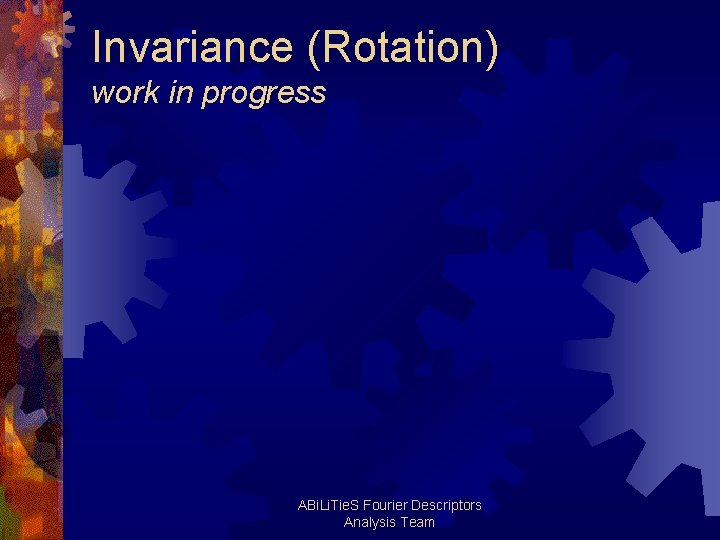 Invariance (Rotation)
work in progress

ABiLiTieS Fourier Descriptors Analysis Team